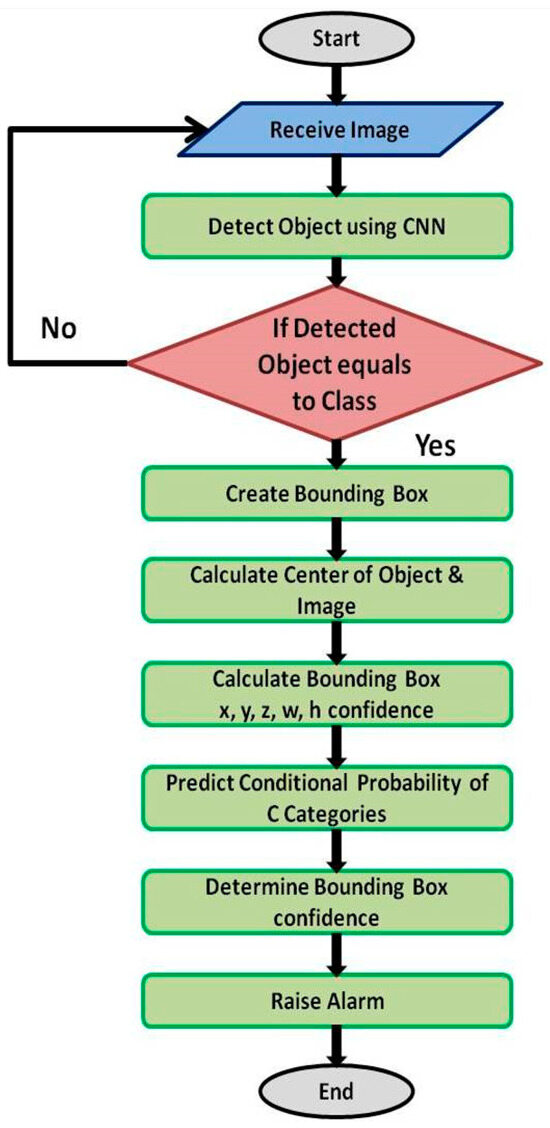 Start

Receive Image

Detect Object using CNN

No

If Detected Object equals to Class

Yes

Create Bounding Box

Calculate Center of Object & Image

Calculate Bounding Box x, y, z, w, h confidence

Predict Conditional Probability of C Categories

Determine Bounding Box confidence

Raise Alarm

End